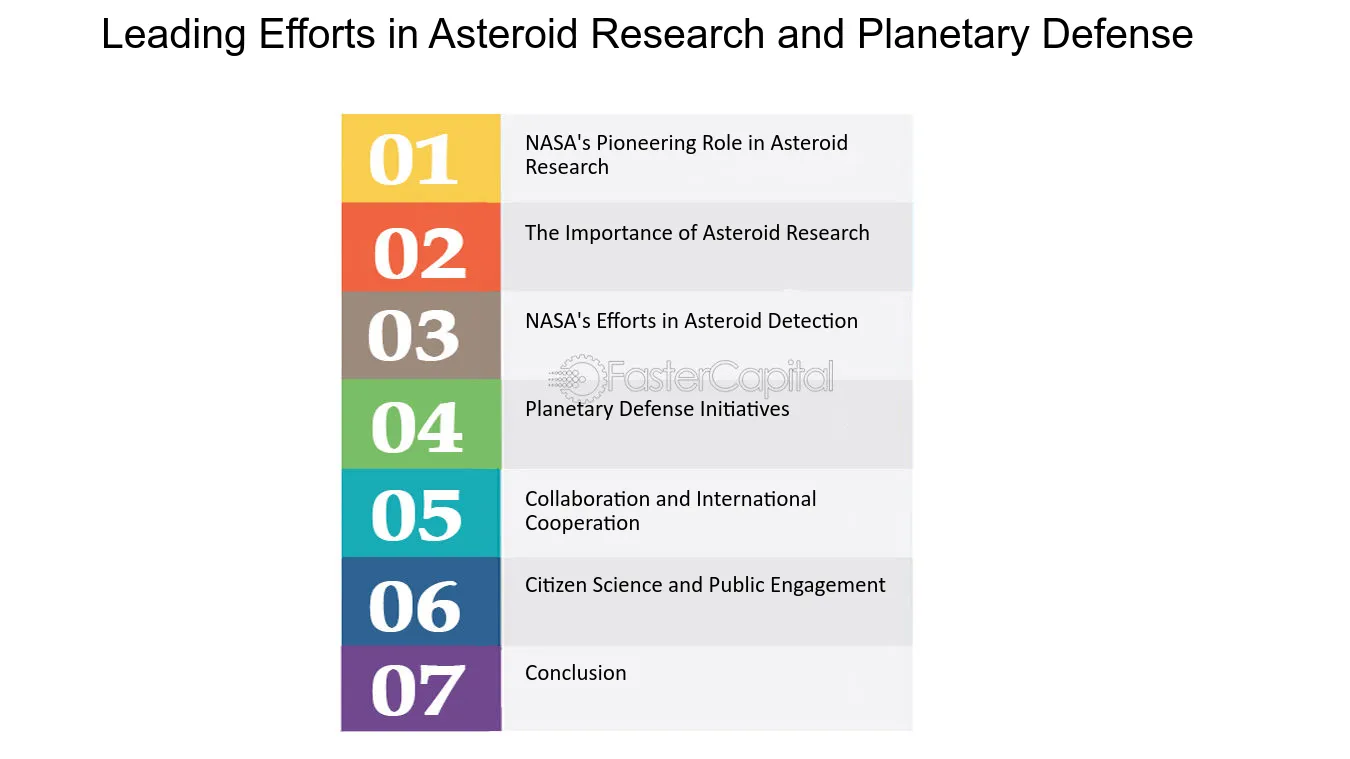 Leading Efforts in Asteroid Research and Planetary Defense

01 NASA's Pioneering Role in Asteroid Research

02 The Importance of Asteroid Research

03 NASA's Efforts in Asteroid Detection

FasterCapital

04 Planetary Defense Initiatives

05 Collaboration and International Cooperation

06 Citizen Science and Public Engagement

07 Conclusion